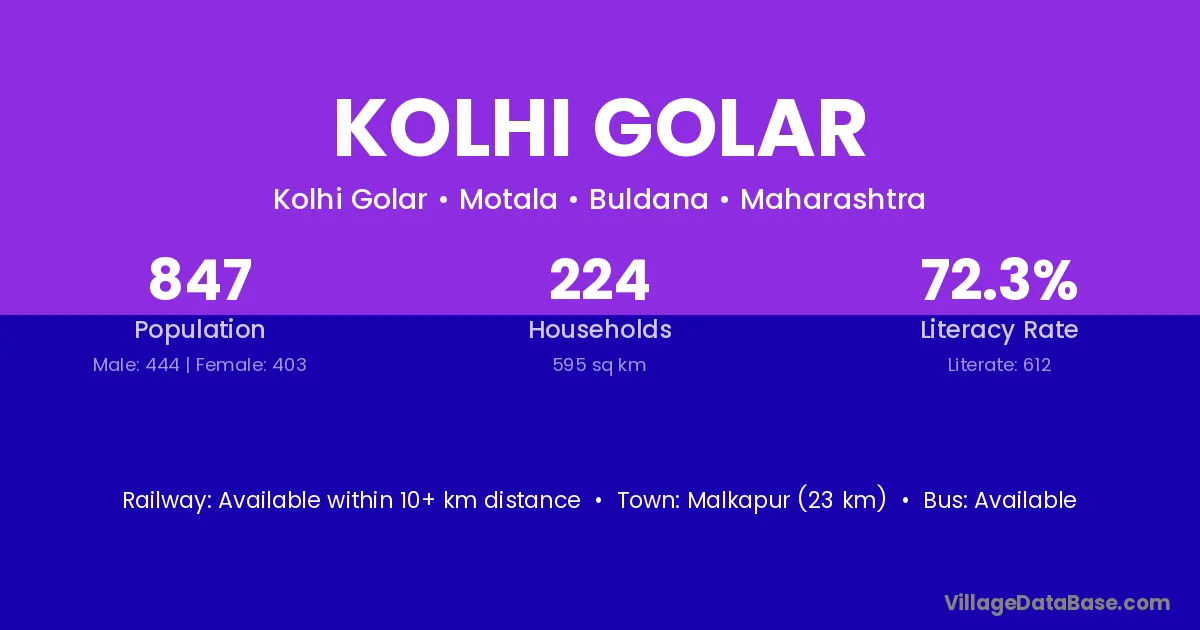 KOLHI GOLAR

Kolhi Golar • Motala • Buldana • Maharashtra

847
Population
Male: 444 | Female: 403

224
Households
595 sq km

72.3%
Literacy Rate
Literate: 612

Railway: Available within 10+ km distance • Town: Malkapur (23 km) • Bus: Available

VillageDataBase.com